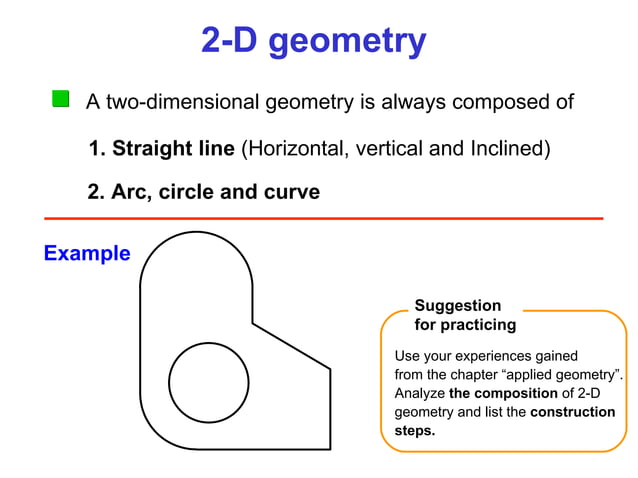 2-D geometry

A two-dimensional geometry is always composed of

1. Straight line (Horizontal, vertical and Inclined)

2. Arc, circle and curve

Example

Suggestion for practicing

Use your experiences gained from the chapter “applied geometry”. Analyze the composition of 2-D geometry and list the construction steps.